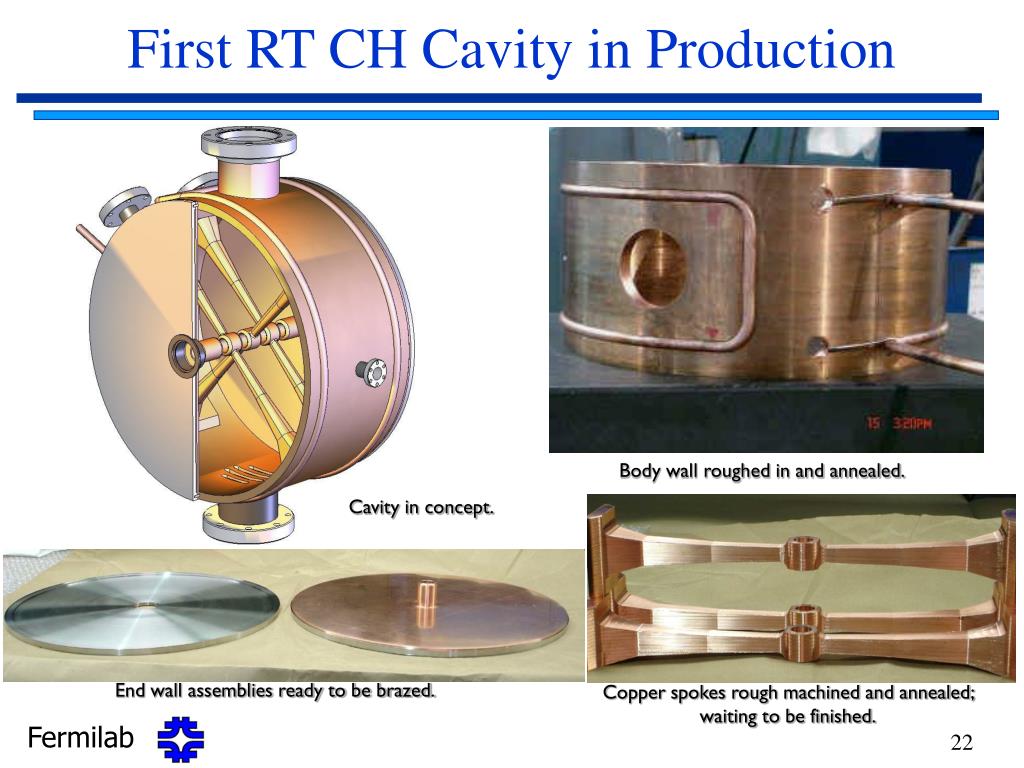 First RT CH Cavity in Production

15 3:20PM

Body wall roughed in and annealed.

Cavity in concept.

End wall assemblies ready to be brazed.

Copper spokes rough machined and annealed; waiting to be finished.

Fermilab

22